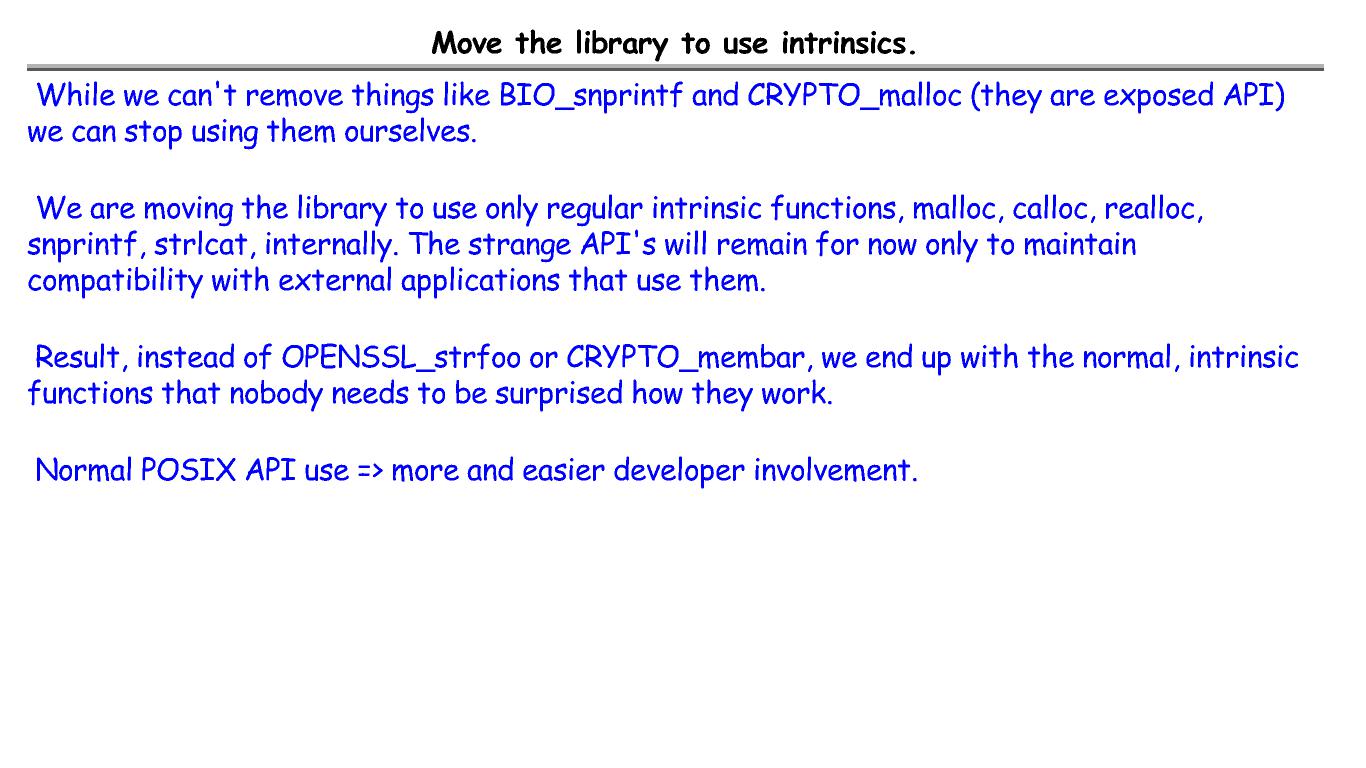 Move the library to use intrinsics.

While we can't remove things like BIO_snprintf and CRYPTO_malloc (they are exposed API) we can stop using them ourselves.

We are moving the library to use only regular intrinsic functions, malloc, calloc, realloc, snprintf, strlcat, internally. The strange API's will remain for now only to maintain compatibility with external applications that use them.

Result, instead of OPENSSL_strfoo or CRYPTO_membar, we end up with the normal, intrinsic functions that nobody needs to be surprised how they work.

Normal POSIX API use => more and easier developer involvement.